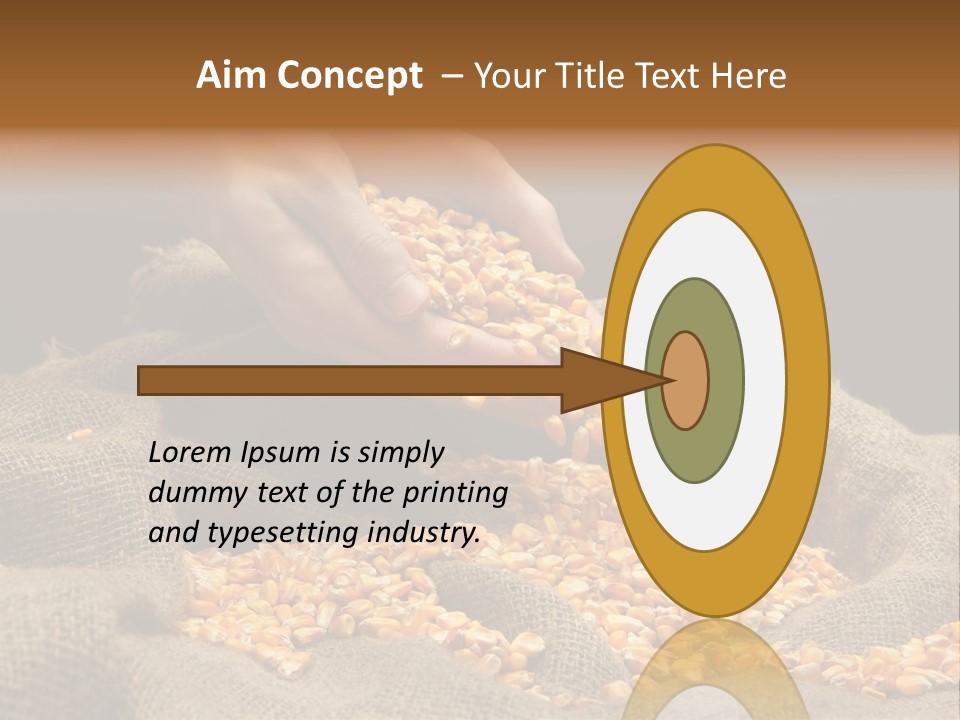 Aim Concept – Your Title Text Here

Lorem Ipsum is simply dummy text of the printing and typesetting industry.